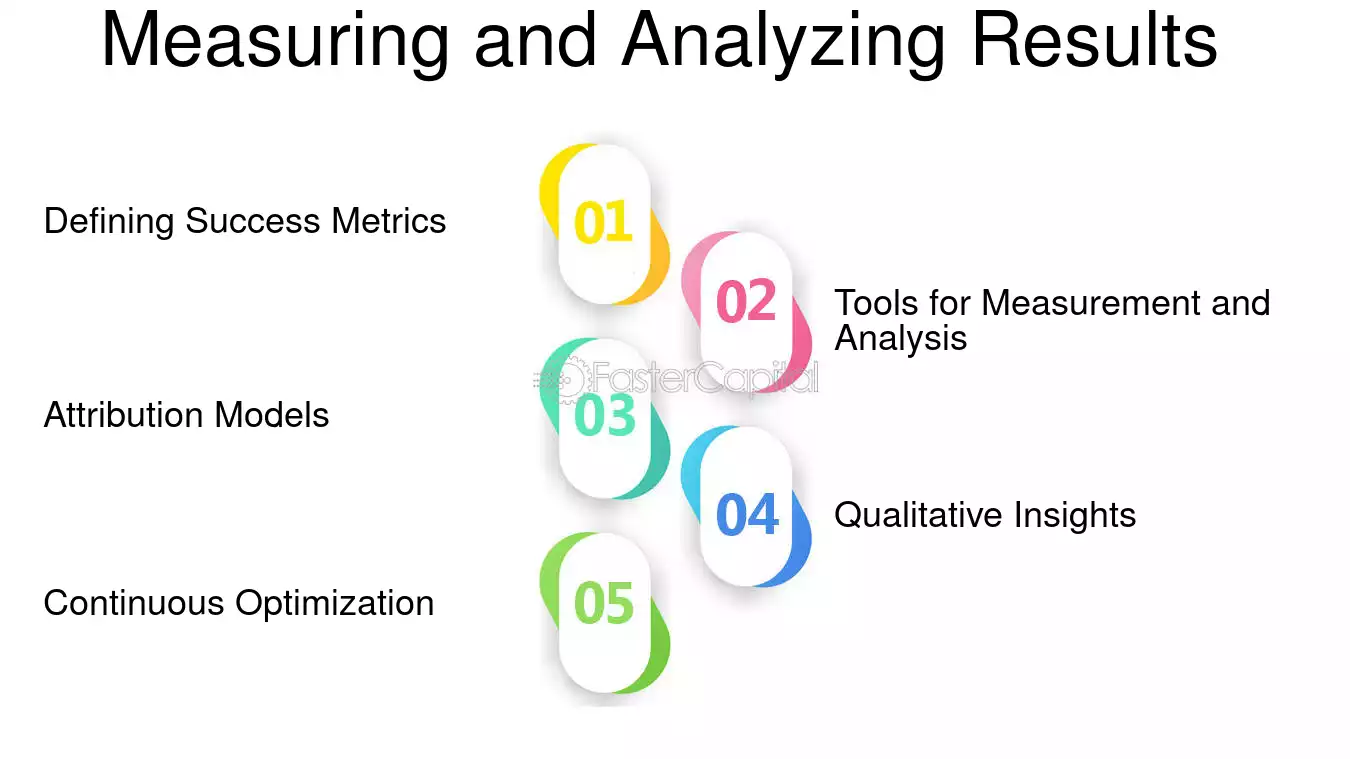 Measuring and Analyzing Results

Defining Success Metrics

01

02

Tools for Measurement and Analysis

Attribution Models

03

04

Qualitative Insights

Continuous Optimization

05

FasterCapital